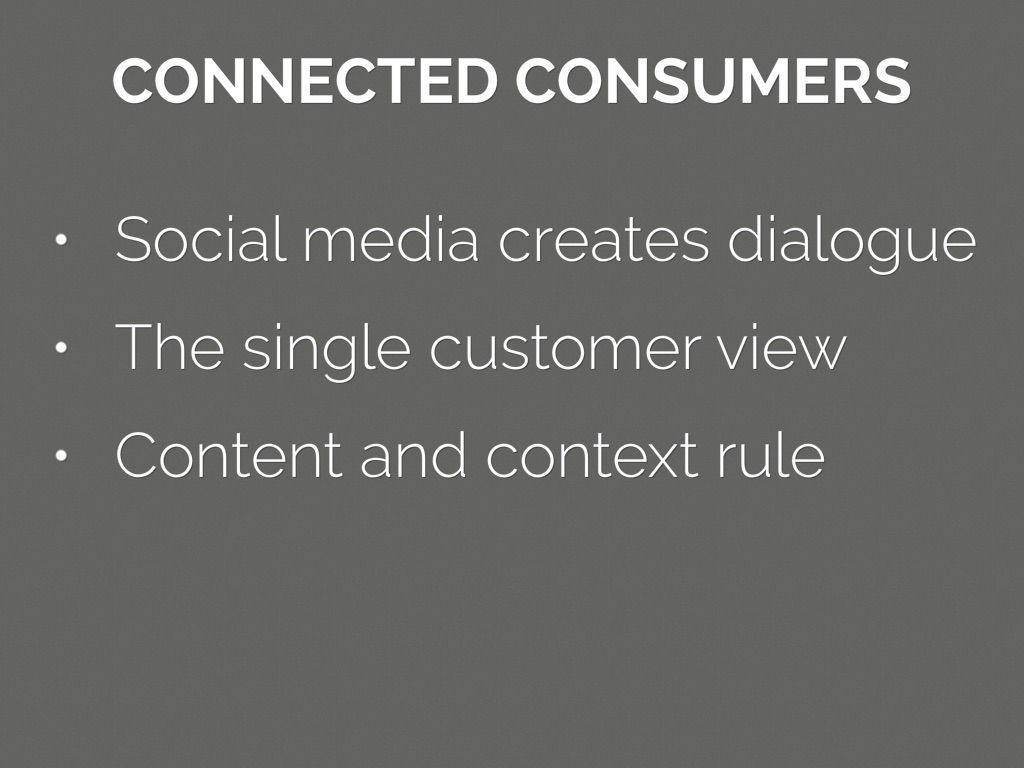 CONNECTED CONSUMERS

• Social media creates dialogue
• The single customer view
• Content and context rule